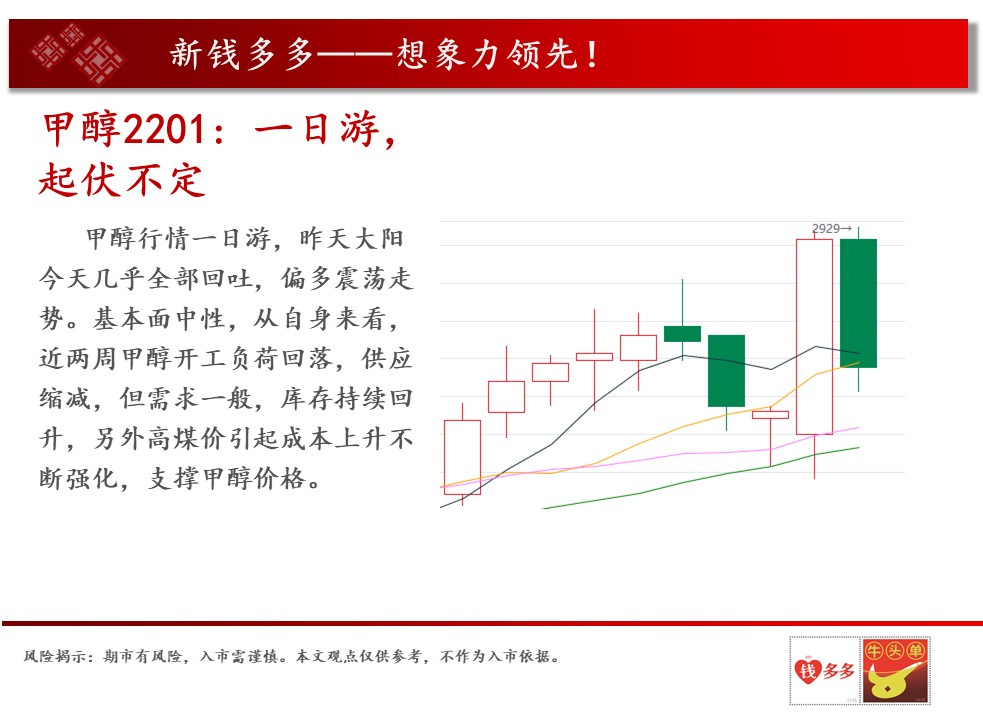 新钱多多——想象力领先！

甲醇2201：一日游，起伏不定

甲醇行情一日游，昨天大阳今天几乎全部回吐，偏多震荡走势。基本面中性，从自身来看，近两周甲醇开工负荷回落，供应缩减，但需求一般，库存持续回升，另外高煤价引起成本上升不断强化，支撑甲醇价格。

2929→

风险揭示：期市有风险，入市需谨慎。本文观点仅供参考，不作为入市依据。

钱多多

牛头单